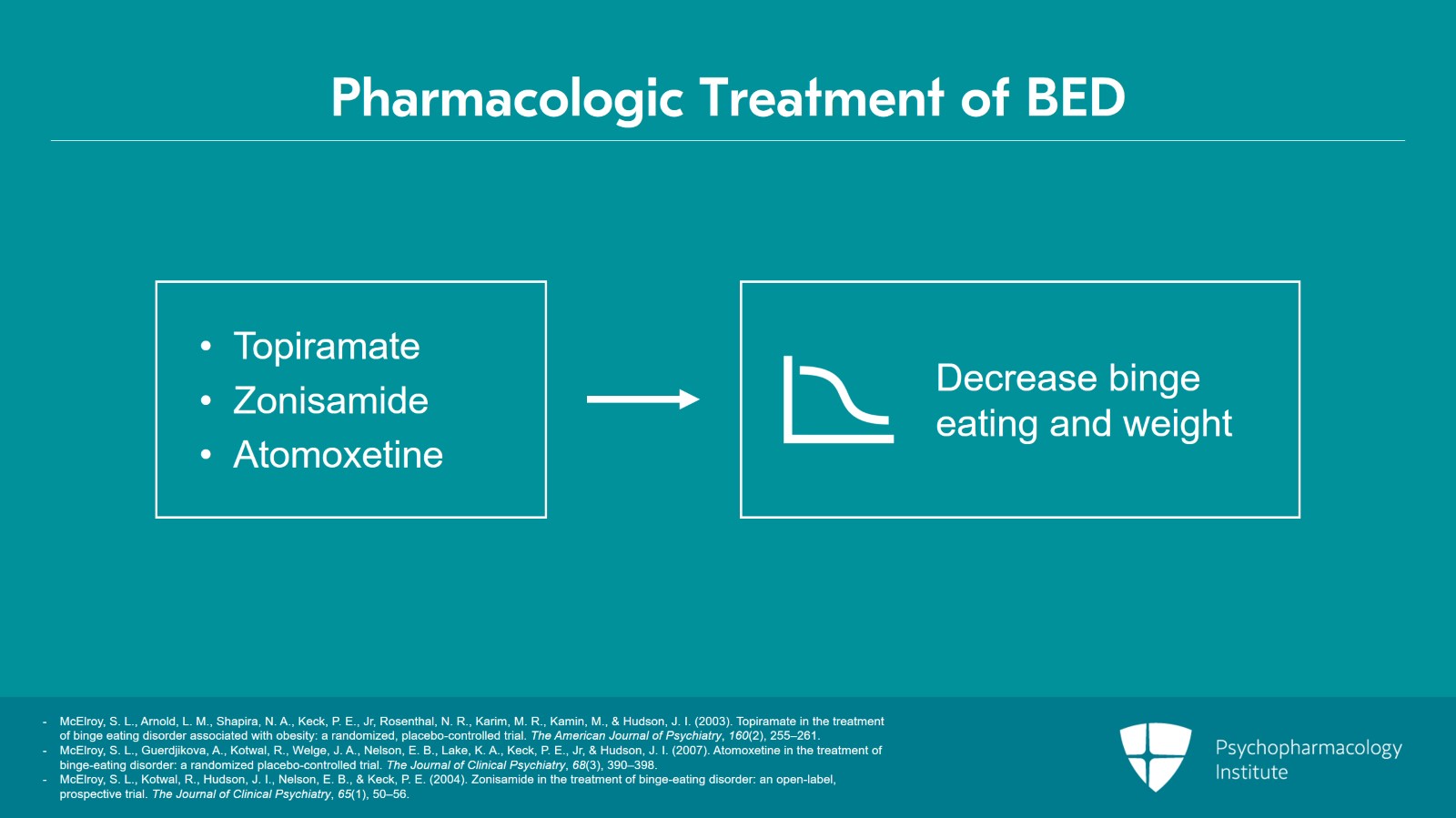 Pharmacologic Treatment of BED

• Topiramate
• Zonisamide
• Atomoxetine

Decrease binge eating and weight

- McElroy, S. L., Arnold, L. M., Shapira, N. A., Keck, P. E., Jr, Rosenthal, N. R., Karim, M. R., Kamin, M., & Hudson, J. I. (2003). Topiramate in the treatment of binge eating disorder associated with obesity: a randomized, placebo-controlled trial. The American Journal of Psychiatry, 160(2), 255–261.
- McElroy, S. L., Guerdjikova, A., Kotwal, R., Welge, J. A., Nelson, E. B., Lake, K. A., Keck, P. E., Jr, & Hudson, J. I. (2007). Atomoxetine in the treatment of binge-eating disorder: a randomized placebo-controlled trial. The Journal of Clinical Psychiatry, 68(3), 390–398.
- McElroy, S. L., Kotwal, R., Hudson, J. I., Nelson, E. B., & Keck, P. E. (2004). Zonisamide in the treatment of binge-eating disorder: an open-label, prospective trial. The Journal of Clinical Psychiatry, 65(1), 50–56.

Psychopharmacology Institute